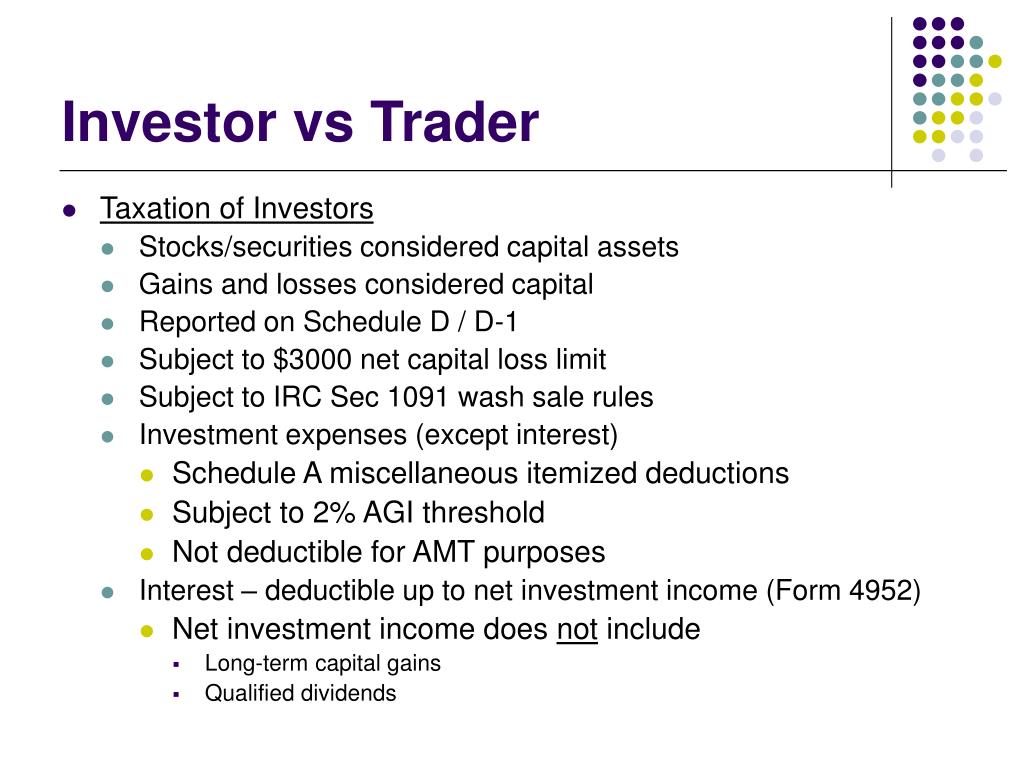 Investor vs Trader

- Taxation of Investors
  - Stocks/securities considered capital assets
  - Gains and losses considered capital
  - Reported on Schedule D / D-1
  - Subject to \$3000 net capital loss limit
  - Subject to IRC Sec 1091 wash sale rules
  - Investment expenses (except interest)
    - Schedule A miscellaneous itemized deductions
    - Subject to 2% AGI threshold
    - Not deductible for AMT purposes
  - Interest – deductible up to net investment income (Form 4952)
    - Net investment income does not include
      - Long-term capital gains
      - Qualified dividends